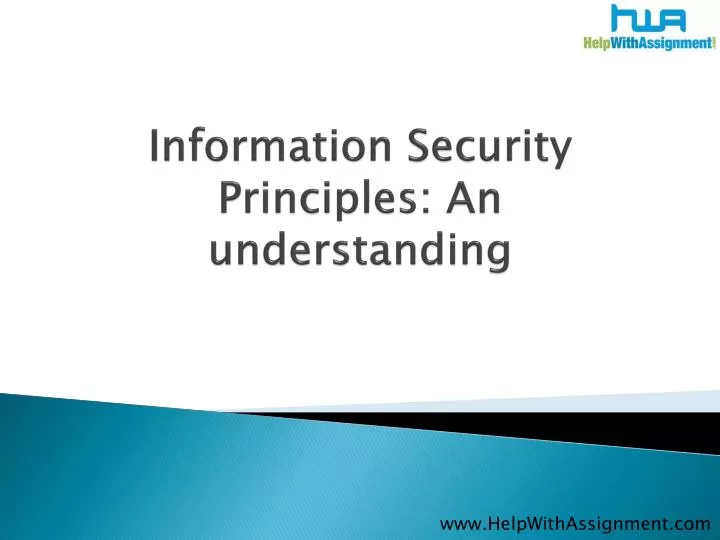 HWA
HelpWithAssignment

Information Security Principles: An understanding

www.HelpWithAssignment.com